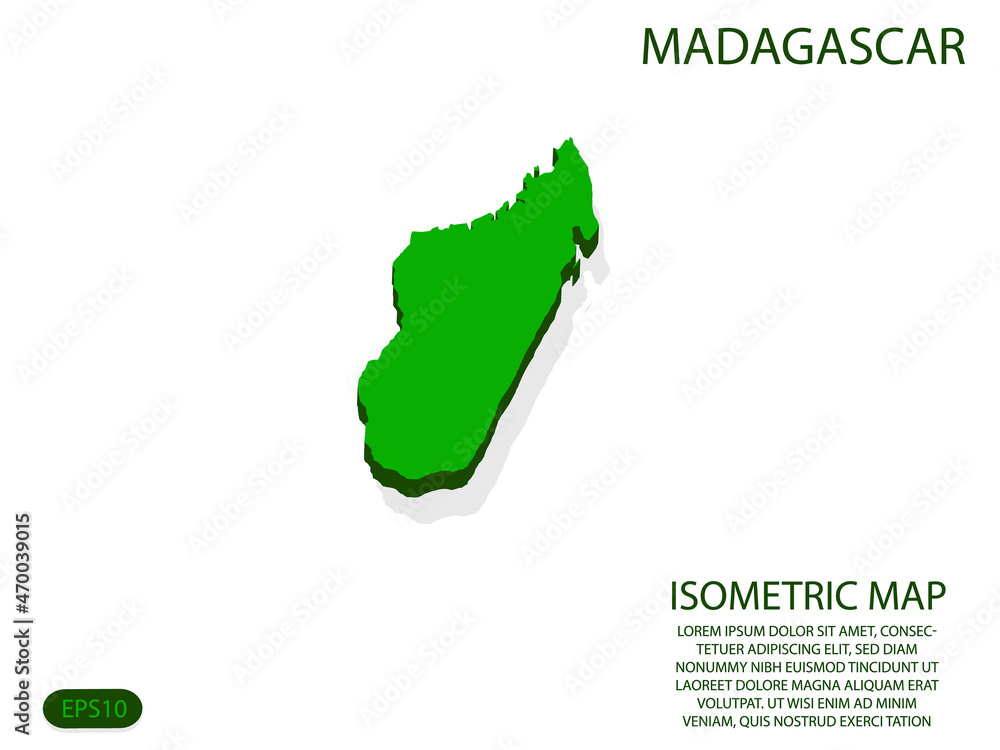 MADAGASCAR

ISOMETRIC MAP

LOREM IPSUM DOLOR SIT AMET, CONSECTETUER ADIPISCING ELIT, SED DIAM NONUMMY NIBH EUISMOD TINCIDUNT UT LAOREET DOLORE MAGNA ALIQUAM ERAT VOLUTPAT. UT WISI ENIM AD MINIM VENIAM, QUIS NOSTRUD EXERCI TATION

EPS10

Adobe Stock | #470039015